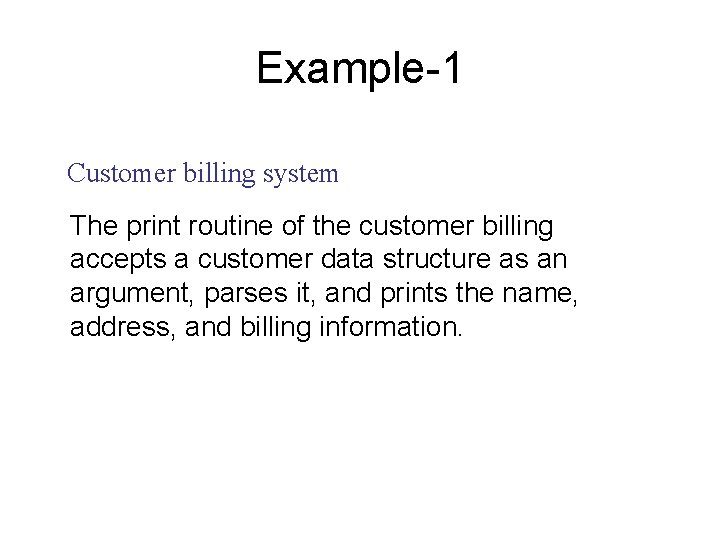 Example-1

Customer billing system

The print routine of the customer billing accepts a customer data structure as an argument, parses it, and prints the name, address, and billing information.